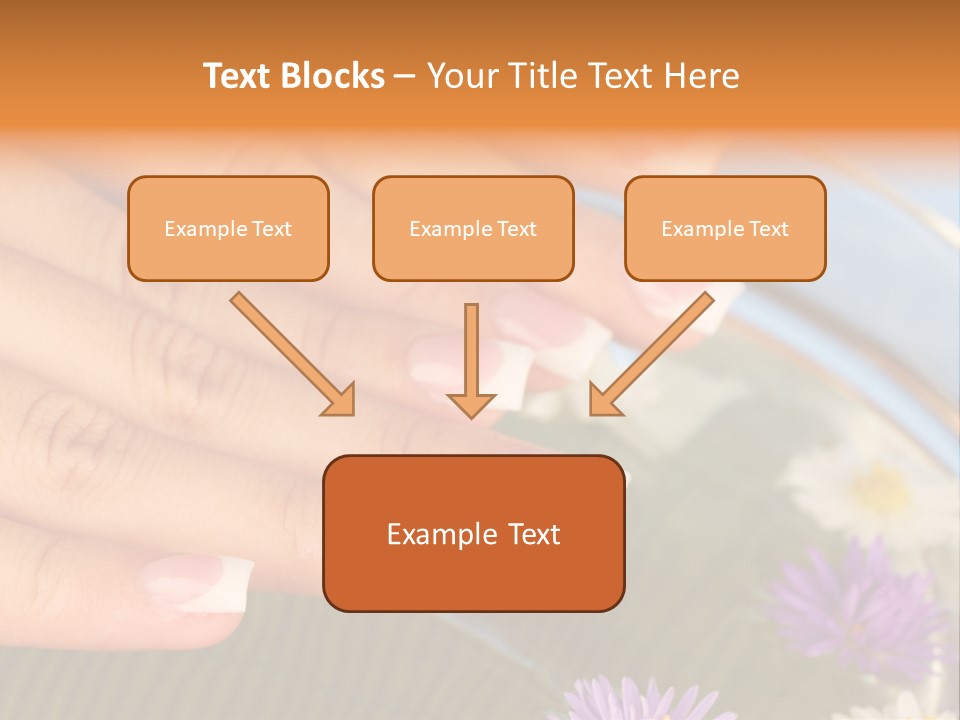 Text Blocks – Your Title Text Here

Example Text

Example Text

Example Text

Example Text